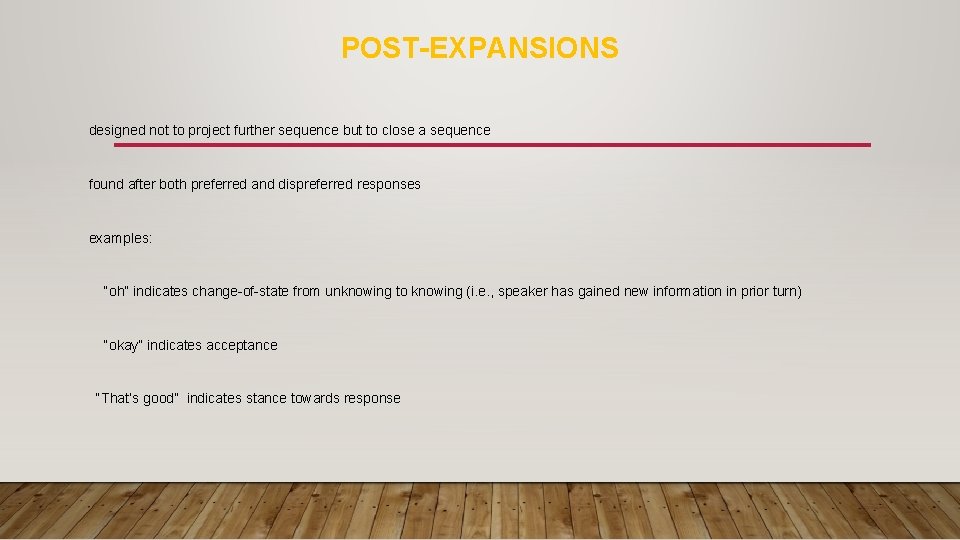 POST-EXPANSIONS

designed not to project further sequence but to close a sequence

found after both preferred and dispreferred responses

examples:

"oh" indicates change-of-state from unknowing to knowing (i.e., speaker has gained new information in prior turn)

"okay" indicates acceptance

"That's good" indicates stance towards response